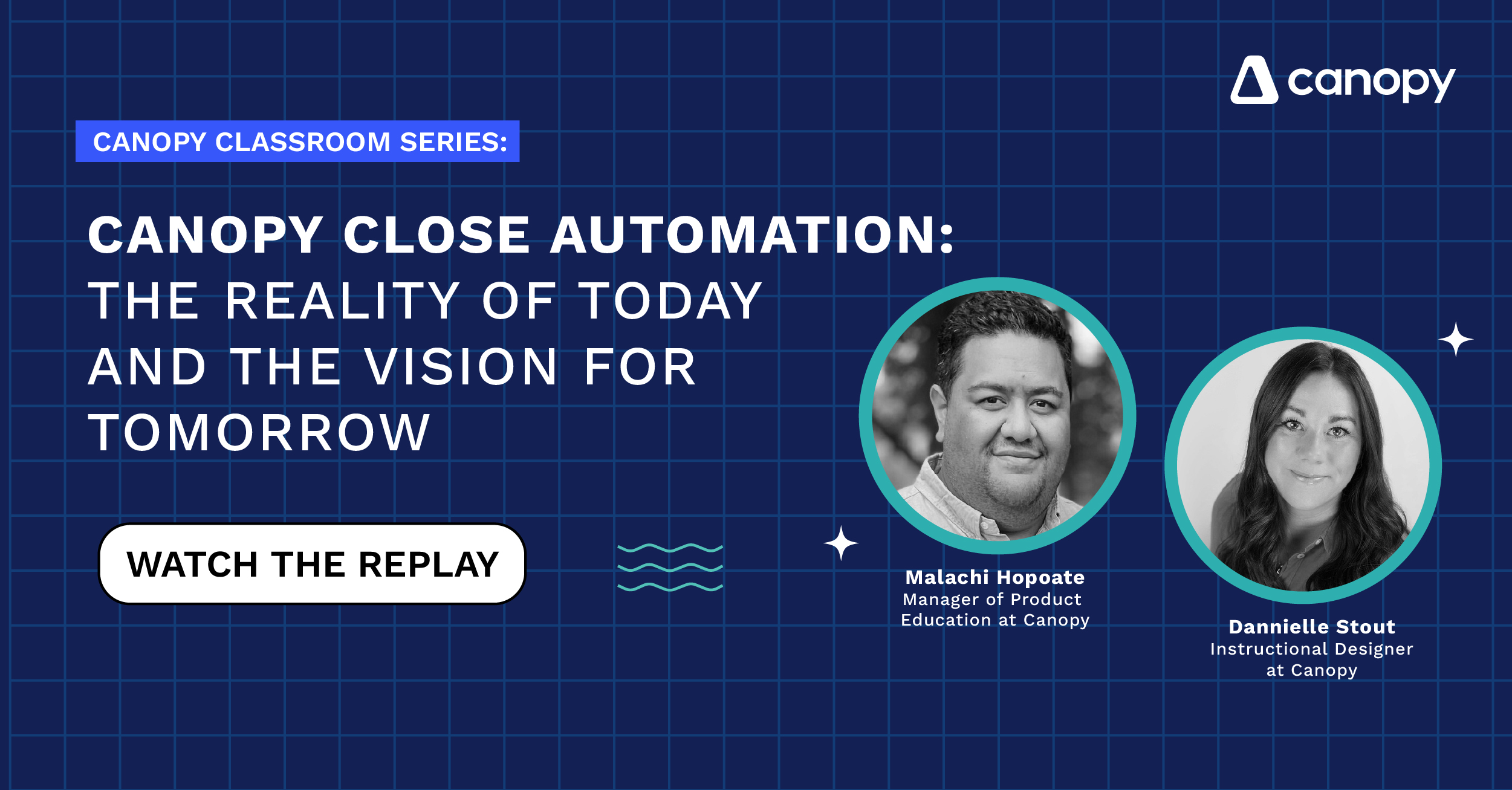 canopy

CANOPY CLASSROOM SERIES:

CANOPY CLOSE AUTOMATION:
THE REALITY OF TODAY AND THE VISION FOR TOMORROW

WATCH THE REPLAY

Malachi Hopoate
Manager of Product Education at Canopy

Dannielle Stout
Instructional Designer at Canopy